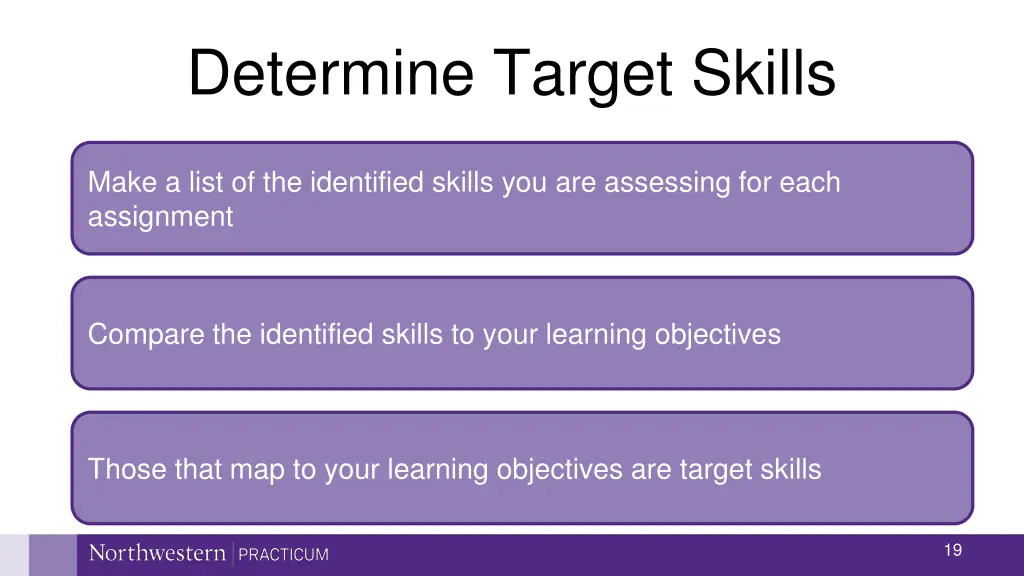 Determine Target Skills

Make a list of the identified skills you are assessing for each assignment

Compare the identified skills to your learning objectives

Those that map to your learning objectives are target skills

Northwestern | PRACTICUM

19